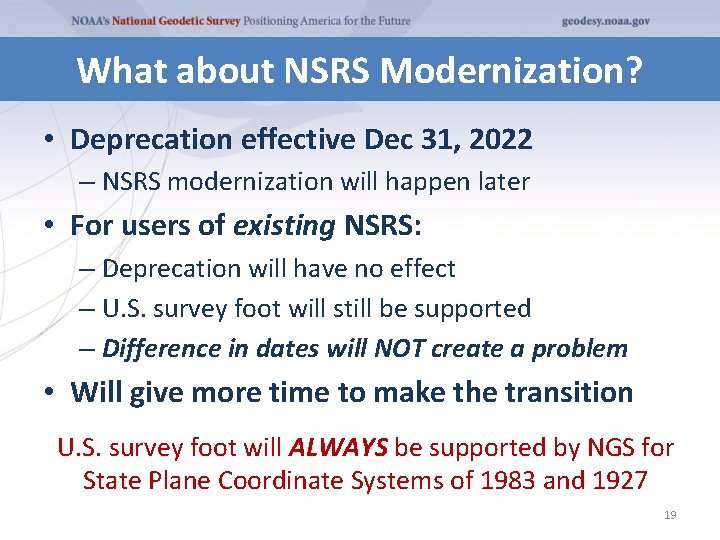 NOAA's National Geodetic Survey Positioning America for the Future geodesy.noaa.gov

What about NSRS Modernization?

• Deprecation effective Dec 31, 2022
– NSRS modernization will happen later
• For users of existing NSRS:
– Deprecation will have no effect
– U.S. survey foot will still be supported
– Difference in dates will NOT create a problem
• Will give more time to make the transition

U.S. survey foot will ALWAYS be supported by NGS for State Plane Coordinate Systems of 1983 and 1927

19